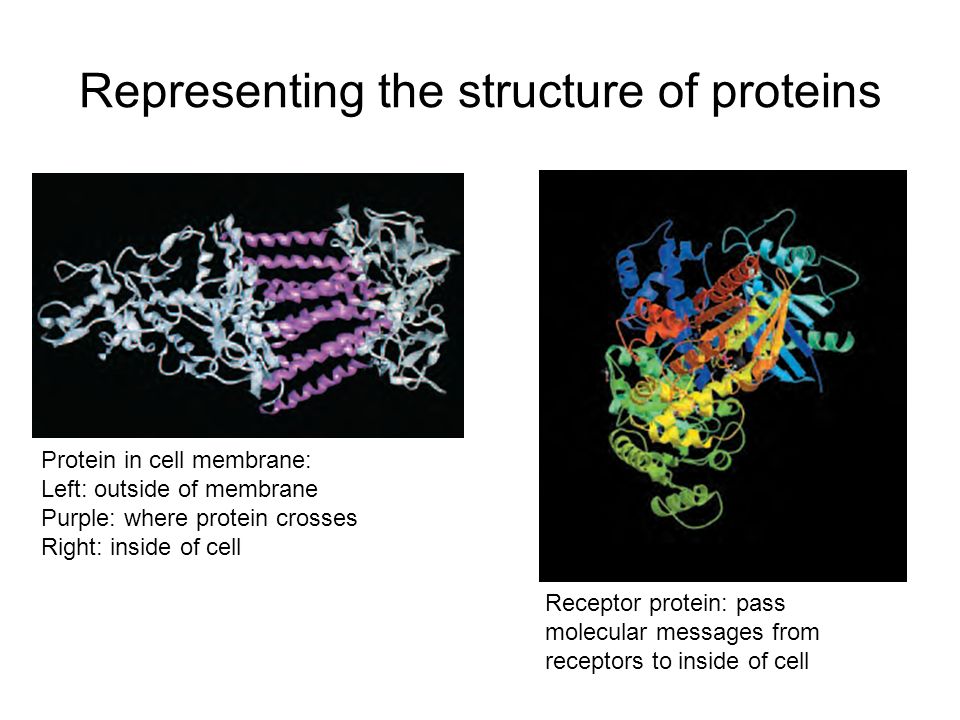 Representing the structure of proteins

Protein in cell membrane:
Left: outside of membrane
Purple: where protein crosses
Right: inside of cell

Receptor protein: pass molecular messages from receptors to inside of cell